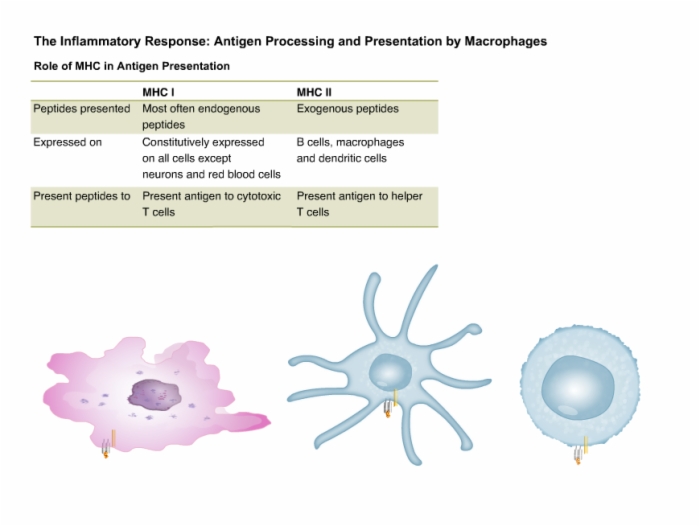 The Inflammatory Response: Antigen Processing and Presentation by Macrophages

Role of MHC in Antigen Presentation

| | MHC I | MHC II |
|---|---|---|
| Peptides presented | Most often endogenous peptides | Exogenous peptides |
| Expressed on | Constitutively expressed on all cells except neurons and red blood cells | B cells, macrophages and dendritic cells |
| Present peptides to | Present antigen to cytotoxic T cells | Present antigen to helper T cells |